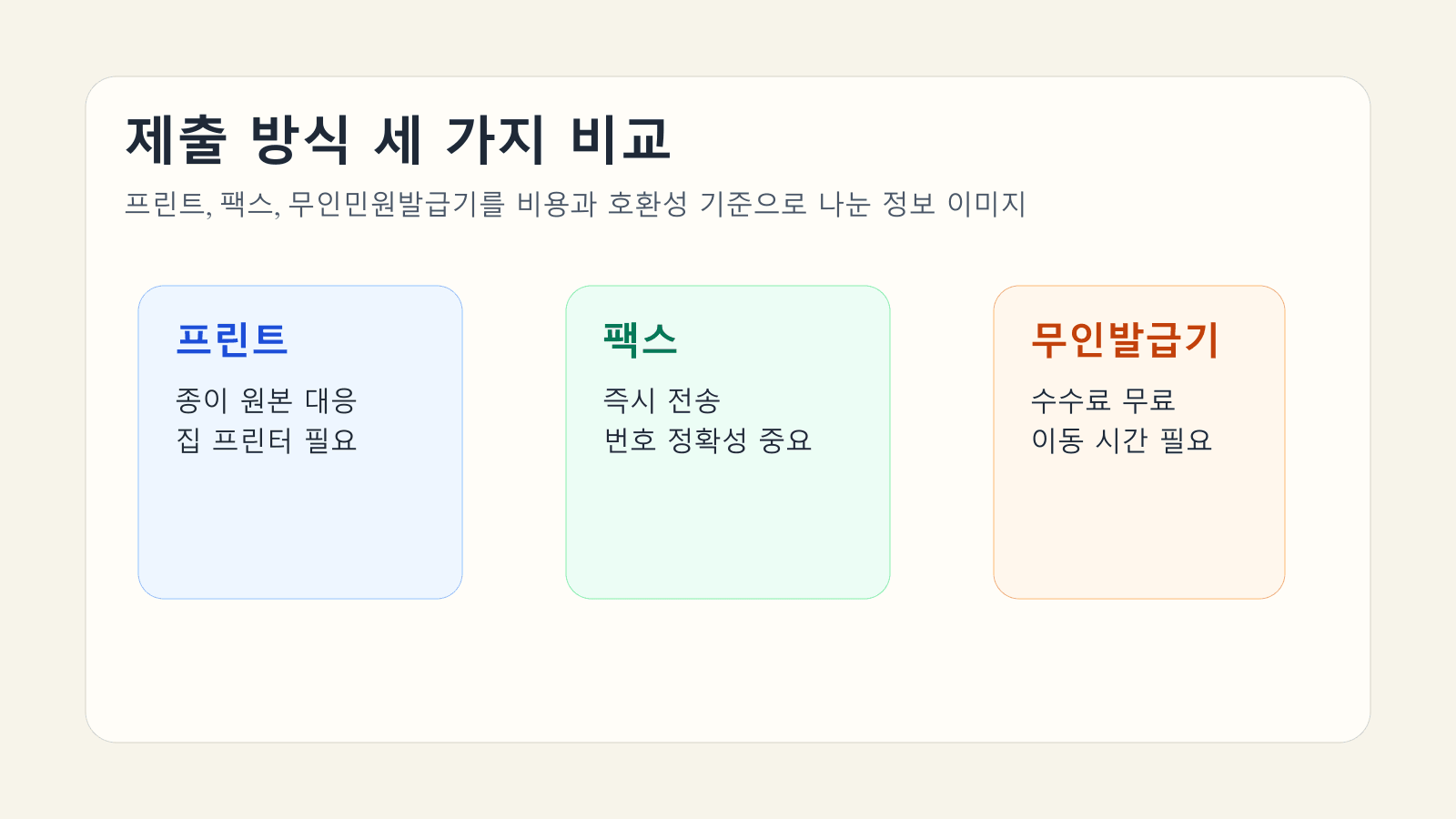 제출 방식 세 가지 비교

프린트, 팩스, 무인민원발급기를 비용과 호환성 기준으로 나눈 정보 이미지

프린트

종이 원본 대응
집 프린터 필요

팩스

즉시 전송
번호 정확성 중요

무인발급기

수수료 무료
이동 시간 필요